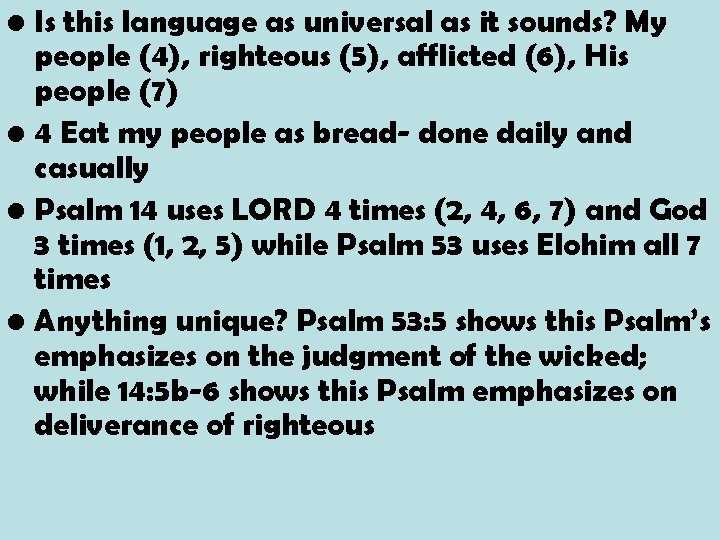 • Is this language as universal as it sounds? My people (4), righteous (5), afflicted (6), His people (7)

• 4 Eat my people as bread- done daily and casually

• Psalm 14 uses LORD 4 times (2, 4, 6, 7) and God 3 times (1, 2, 5) while Psalm 53 uses Elohim all 7 times

• Anything unique? Psalm 53:5 shows this Psalm's emphasizes on the judgment of the wicked; while 14:5b-6 shows this Psalm emphasizes on deliverance of righteous